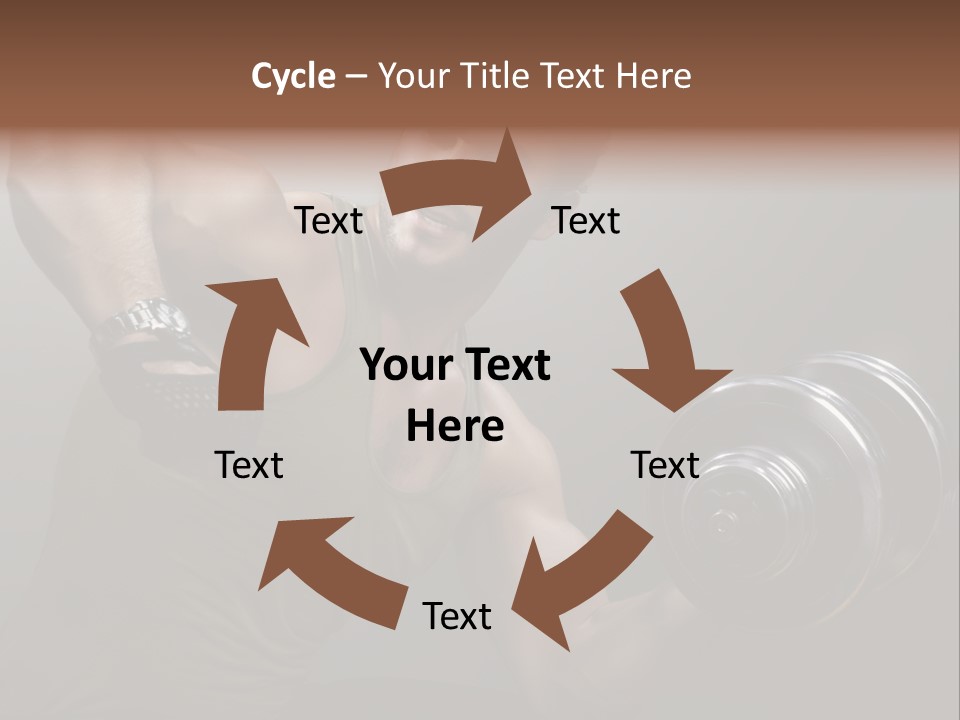 Cycle – Your Title Text Here

Text

Text

Your Text Here

Text

Text

Text